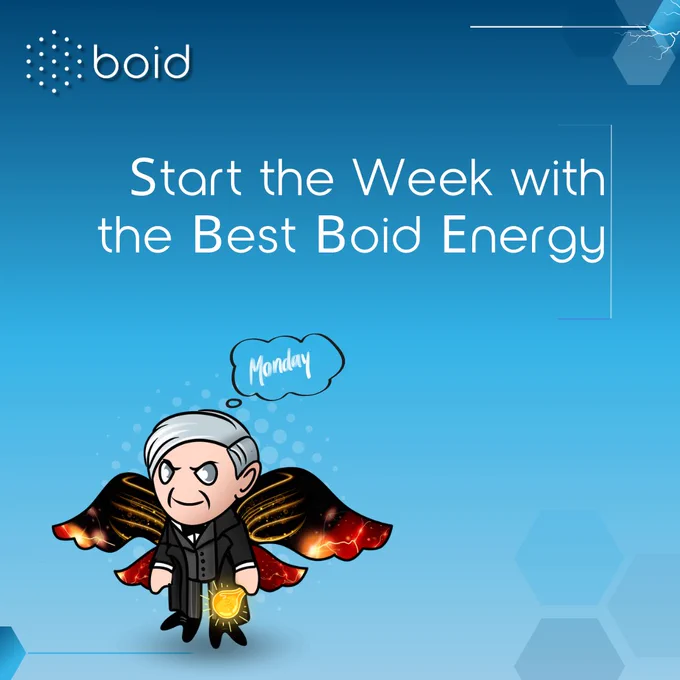 boid

Start the Week with the Best Boid Energy

Monday